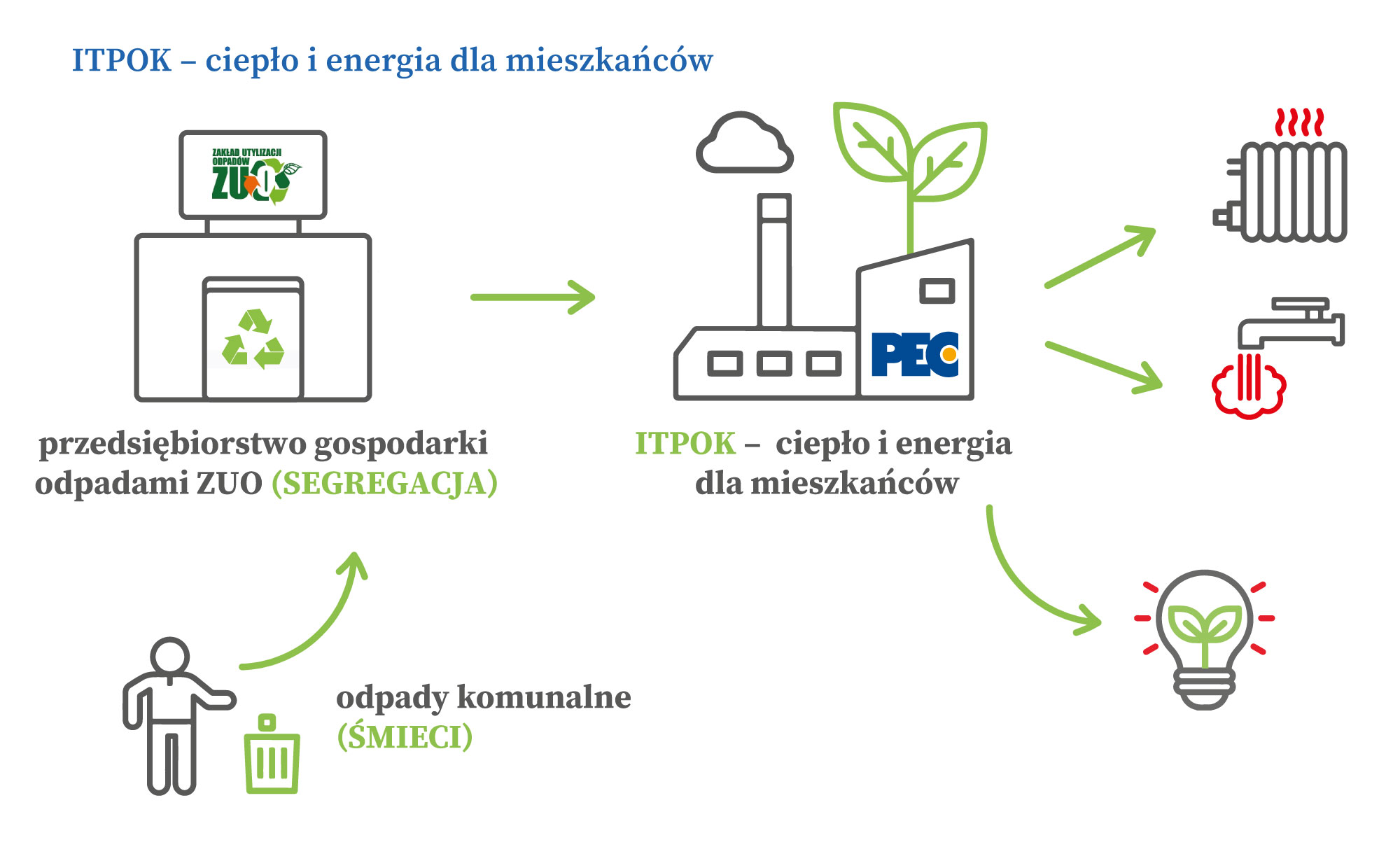 ITPOK – ciepło i energia dla mieszkańców

ZAKŁAD UTYLIZACJI ODPADÓW ZUO

PEC

przedsiębiorstwo gospodarki odpadami ZUO (SEGREGACJA)

ITPOK – ciepło i energia dla mieszkańców

odpady komunalne (ŚMIECI)